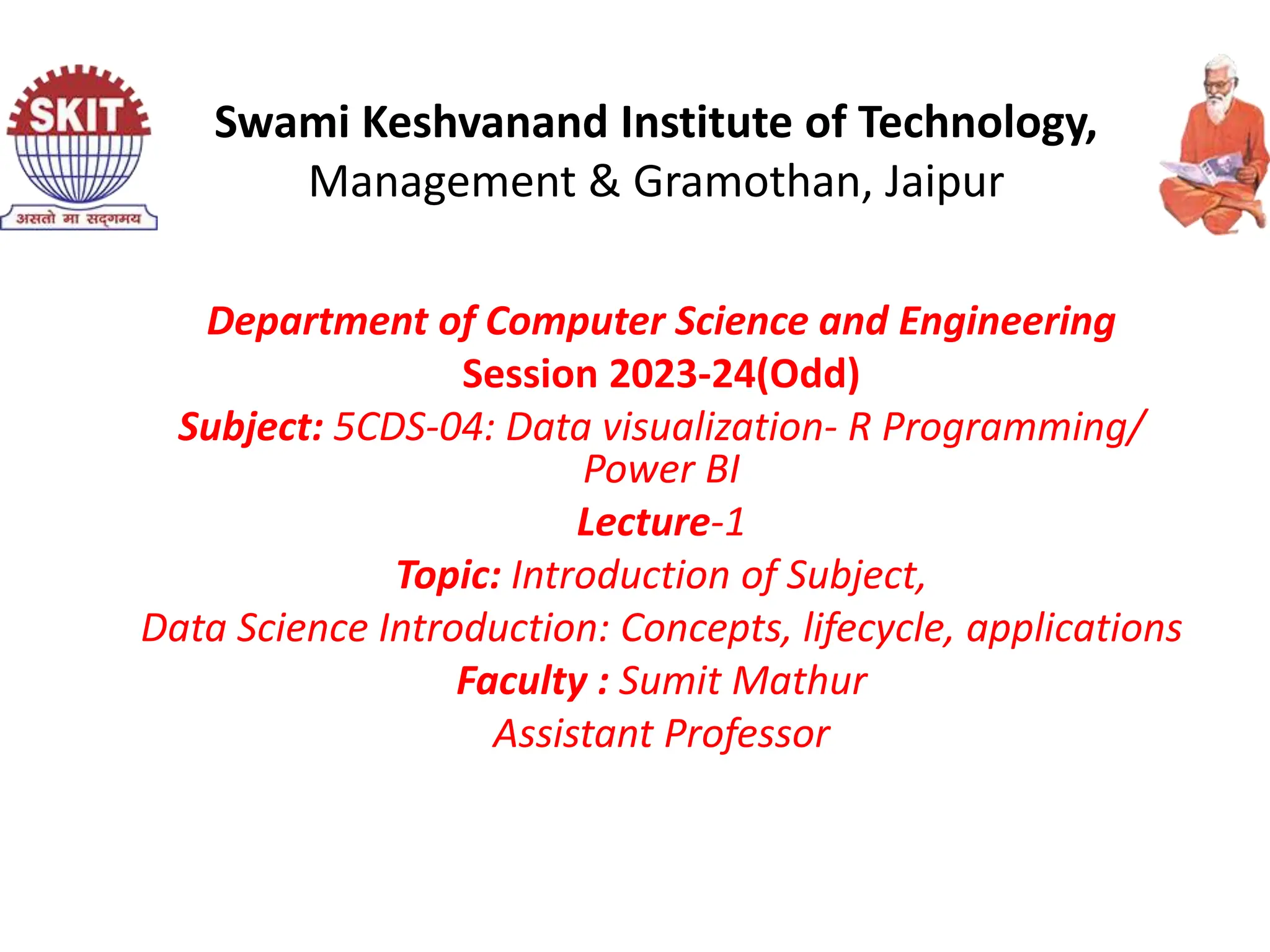 SKIT
असतो मा सद्गमय

Swami Keshvanand Institute of Technology, Management & Gramothan, Jaipur

Department of Computer Science and Engineering
Session 2023-24(Odd)
Subject: 5CDS-04: Data visualization- R Programming/ Power BI
Lecture-1
Topic: Introduction of Subject,
Data Science Introduction: Concepts, lifecycle, applications
Faculty : Sumit Mathur
Assistant Professor